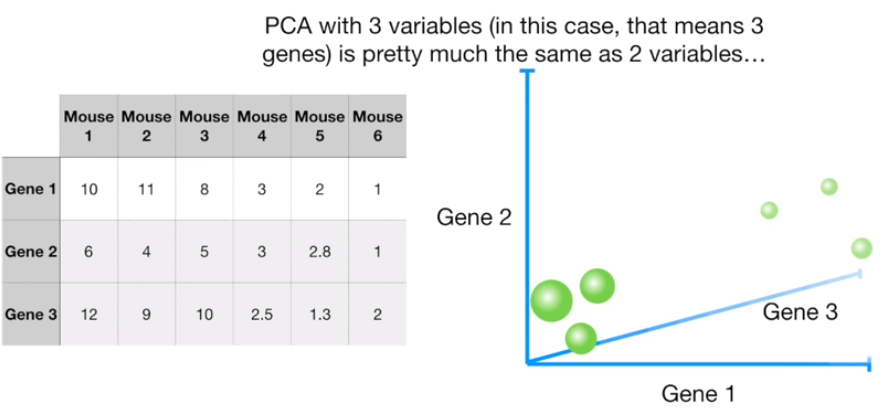 PCA with 3 variables (in this case, that means 3 genes) is pretty much the same as 2 variables…

| | Mouse 1 | Mouse 2 | Mouse 3 | Mouse 4 | Mouse 5 | Mouse 6 |
|---|---|---|---|---|---|---|
| Gene 1 | 10 | 11 | 8 | 3 | 2 | 1 |
| Gene 2 | 6 | 4 | 5 | 3 | 2.8 | 1 |
| Gene 3 | 12 | 9 | 10 | 2.5 | 1.3 | 2 |

Gene 2

Gene 3

Gene 1